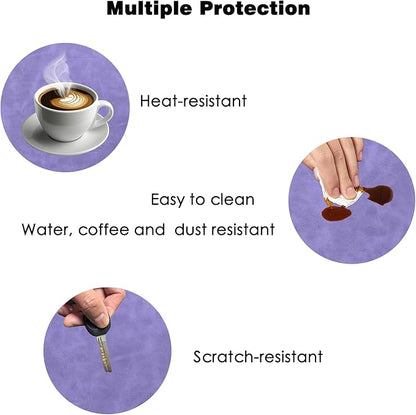 Multiple Protection

Heat-resistant

Easy to clean

Water, coffee and dust resistant

Scratch-resistant